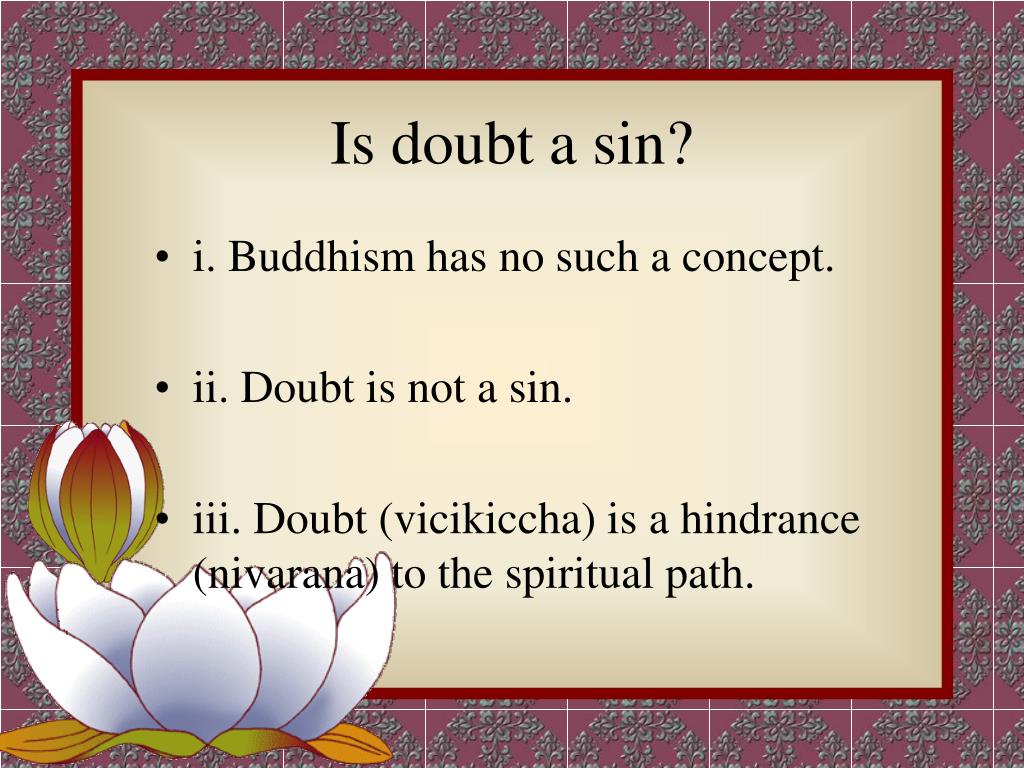 Is doubt a sin?

• i. Buddhism has no such a concept.

• ii. Doubt is not a sin.

• iii. Doubt (vicikiccha) is a hindrance (nivarana) to the spiritual path.